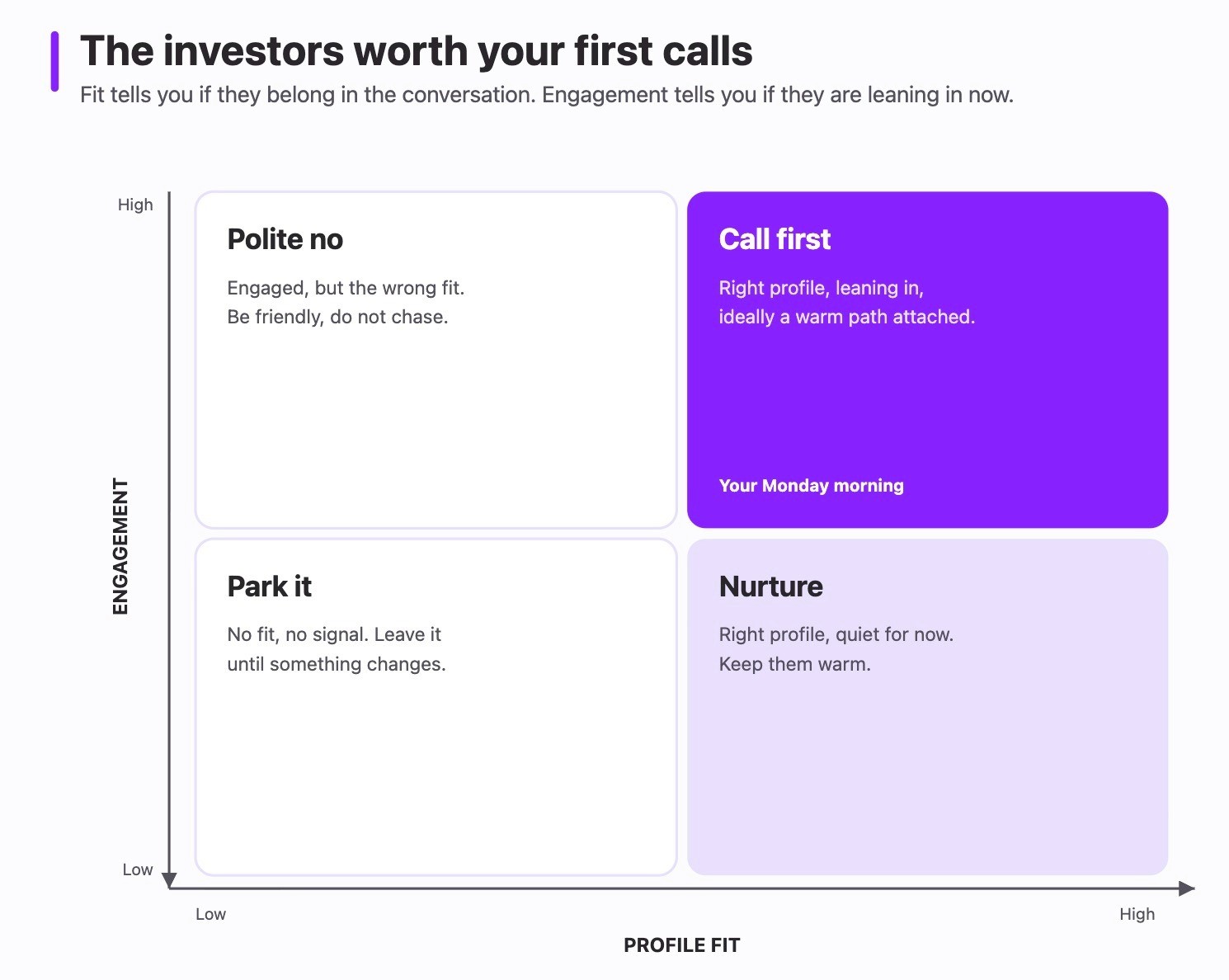 The investors worth your first calls

Fit tells you if they belong in the conversation. Engagement tells you if they are leaning in now.

High

ENGAGEMENT

Low

Polite no

Engaged, but the wrong fit. Be friendly, do not chase.

Call first

Right profile, leaning in, ideally a warm path attached.

Your Monday morning

Park it

No fit, no signal. Leave it until something changes.

Nurture

Right profile, quiet for now. Keep them warm.

Low

High

PROFILE FIT